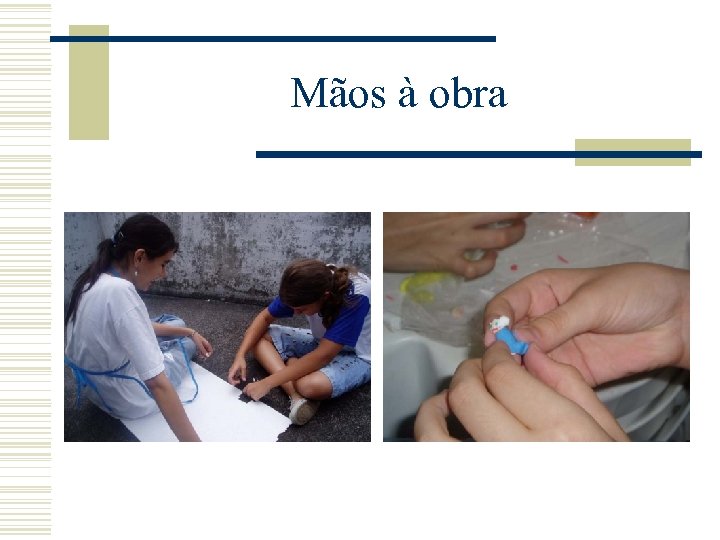 Mãos à obra